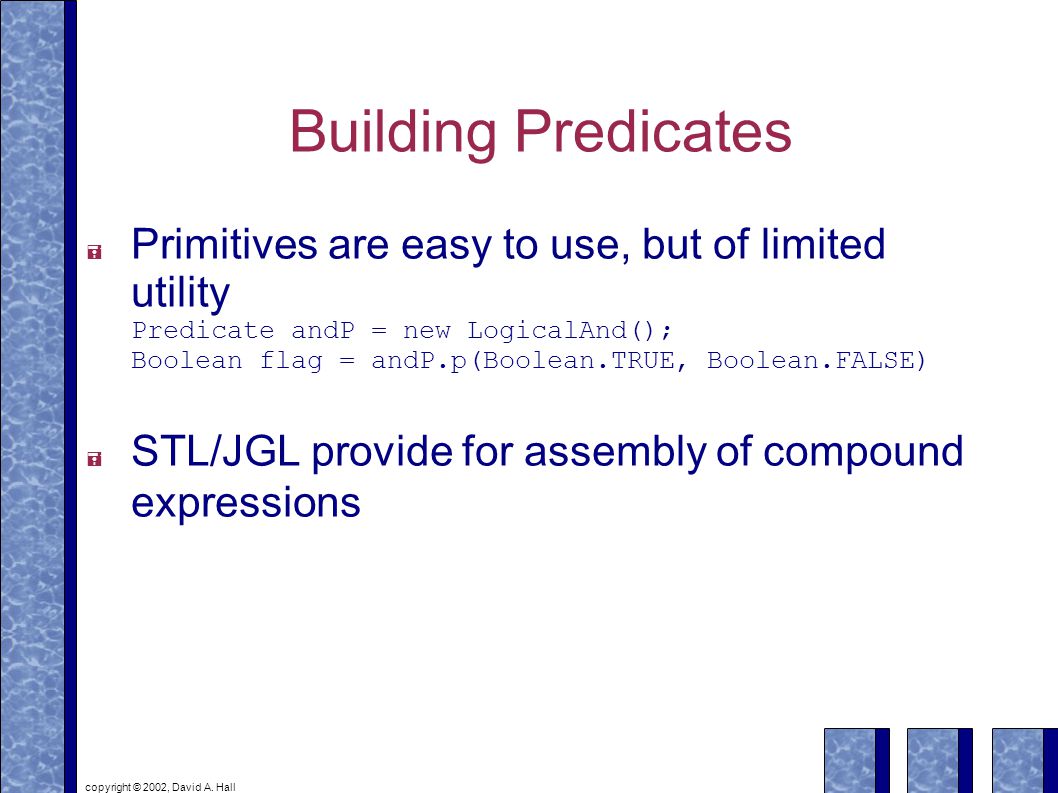 Building Predicates

Primitives are easy to use, but of limited utility
Predicate andP = new LogicalAnd();
Boolean flag = andP.p(Boolean.TRUE, Boolean.FALSE)

STL/JGL provide for assembly of compound expressions

copyright © 2002, David A. Hall